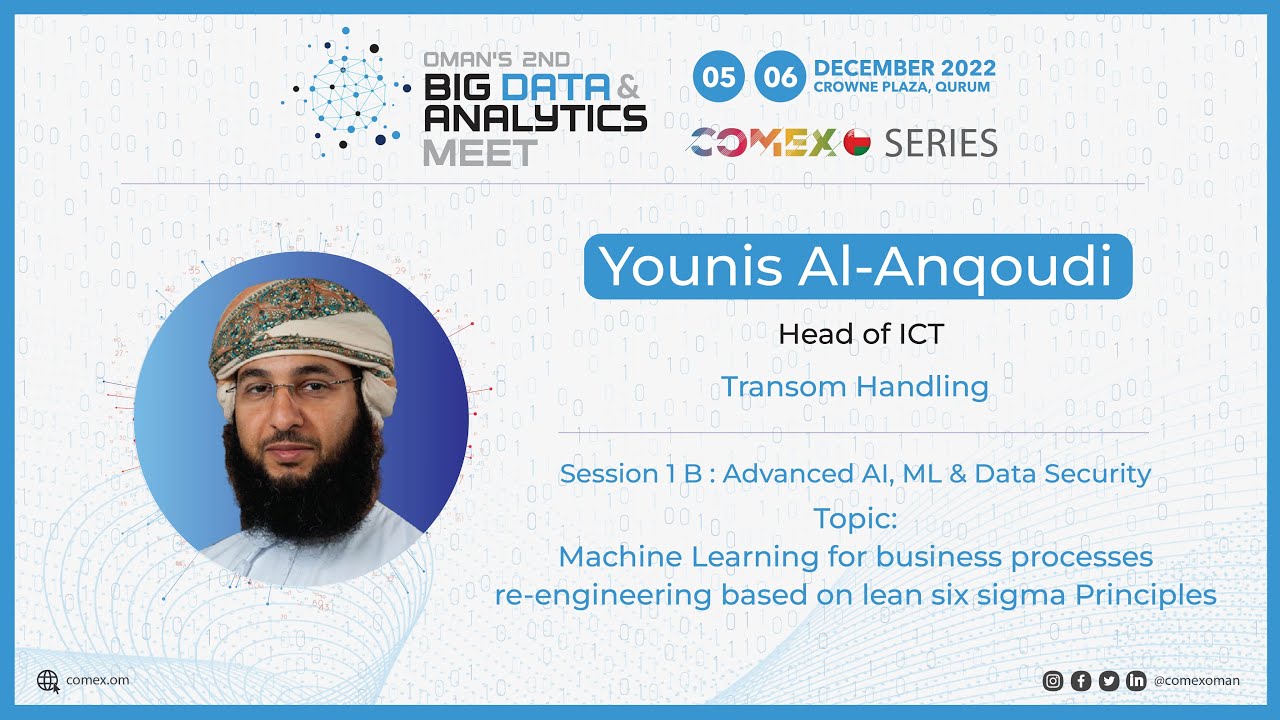 OMAN'S 2ND
BIG DATA &
ANALYTICS
MEET

05 06 DECEMBER 2022
CROWNE PLAZA, QURUM

COMEX SERIES

Younis Al-Anqoudi

Head of ICT

Transom Handling

Session 1 B : Advanced AI, ML & Data Security

Topic:
Machine Learning for business processes re-engineering based on lean six sigma Principles

comex.om

@comexoman